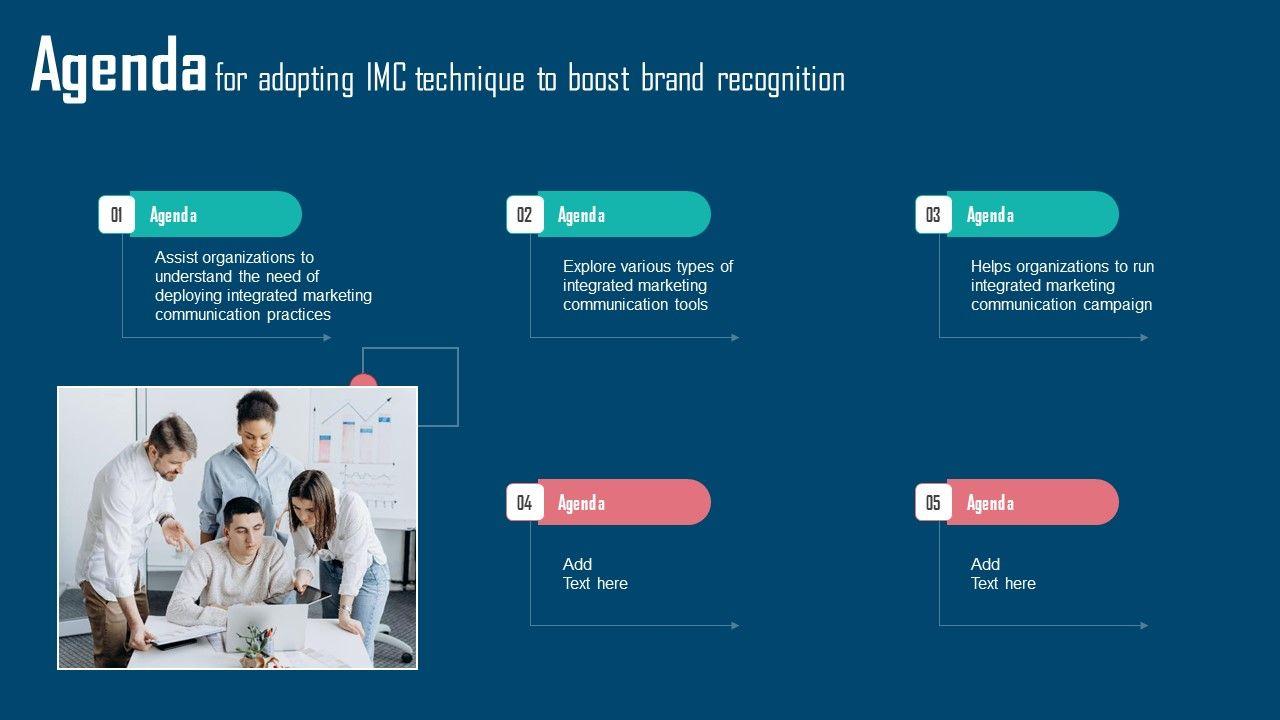 Agenda for adopting IMC technique to boost brand recognition

01 Agenda

Assist organizations to understand the need of deploying integrated marketing communication practices

02 Agenda

Explore various types of integrated marketing communication tools

03 Agenda

Helps organizations to run integrated marketing communication campaign

04 Agenda

Add Text here

05 Agenda

Add Text here